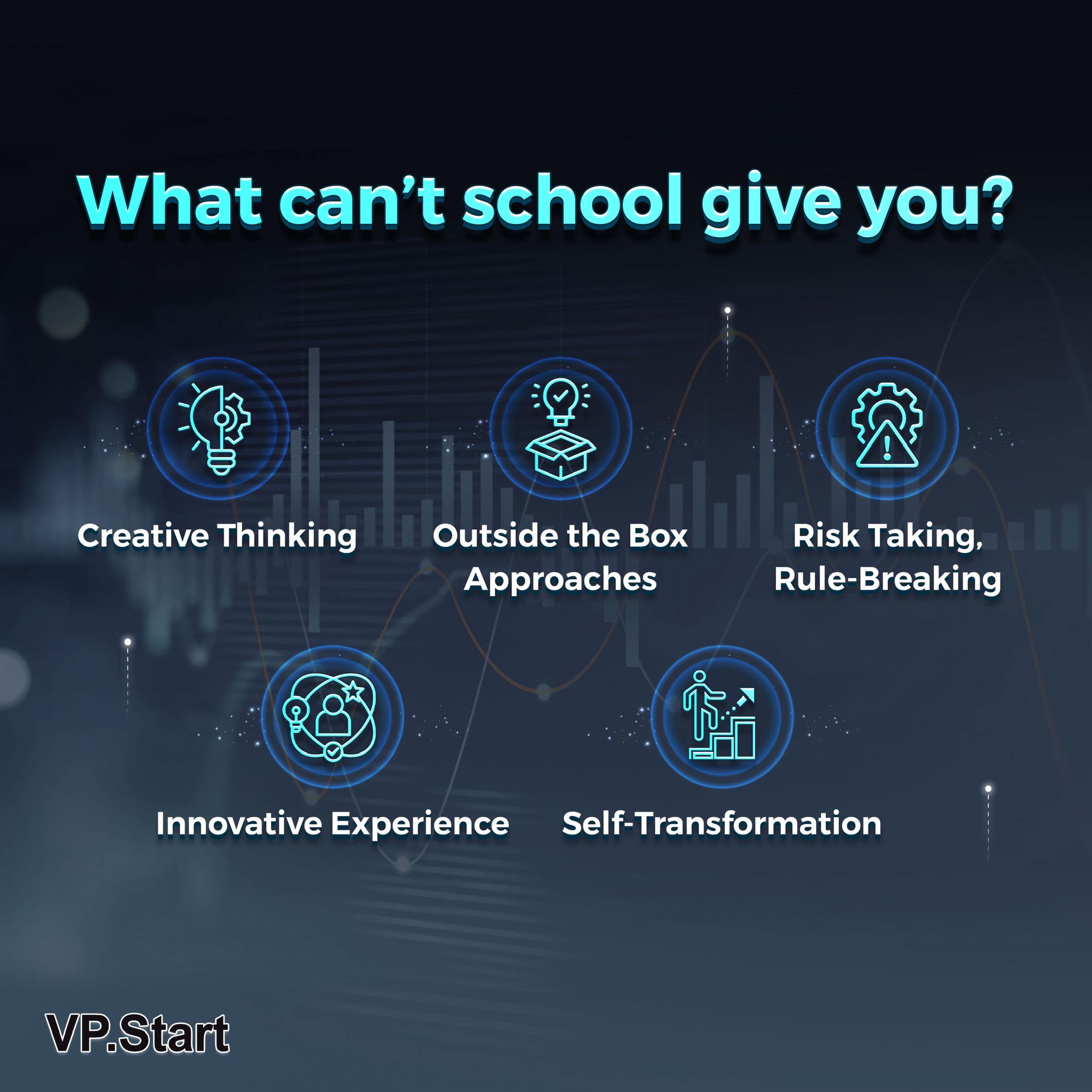 What can't school give you?

Creative Thinking

Outside the Box Approaches

Risk Taking, Rule-Breaking

Innovative Experience

Self-Transformation

VP.Start